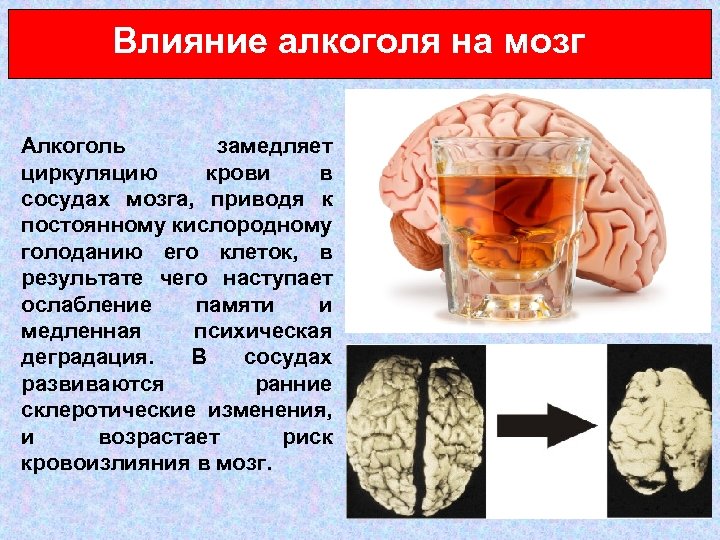 Влияние алкоголя на мозг

Алкоголь замедляет циркуляцию крови в сосудах мозга, приводя к постоянному кислородному голоданию его клеток, в результате чего наступает ослабление памяти и медленная психическая деградация. В сосудах развиваются ранние склеротические изменения, и возрастает риск кровоизлияния в мозг.